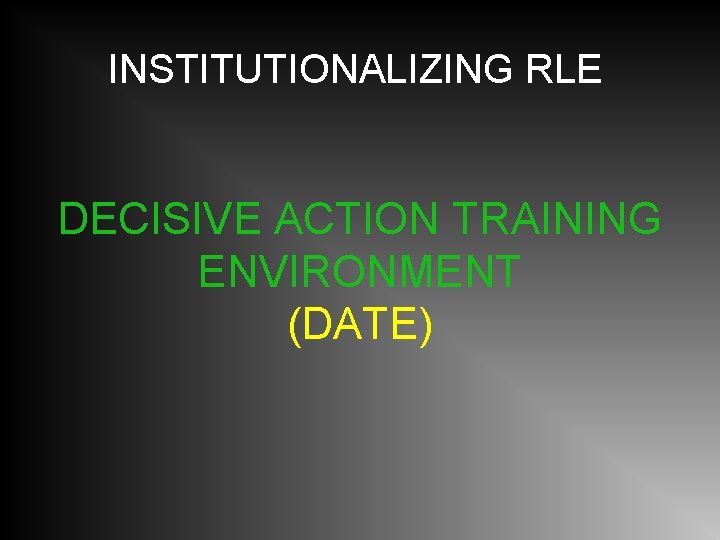 INSTITUTIONALIZING RLE

DECISIVE ACTION TRAINING ENVIRONMENT
(DATE)